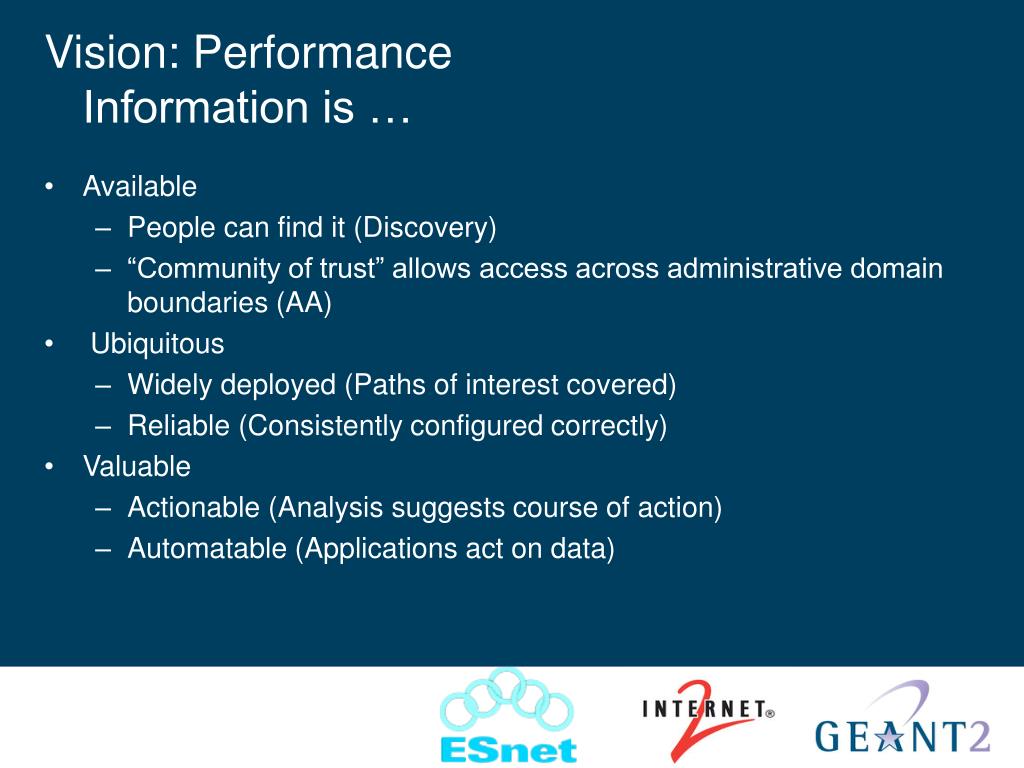 Vision: Performance Information is …

• Available
– People can find it (Discovery)
– “Community of trust” allows access across administrative domain boundaries (AA)
• Ubiquitous
– Widely deployed (Paths of interest covered)
– Reliable (Consistently configured correctly)
• Valuable
– Actionable (Analysis suggests course of action)
– Automatable (Applications act on data)

ESnet

INTERNET® 2

GEANT2